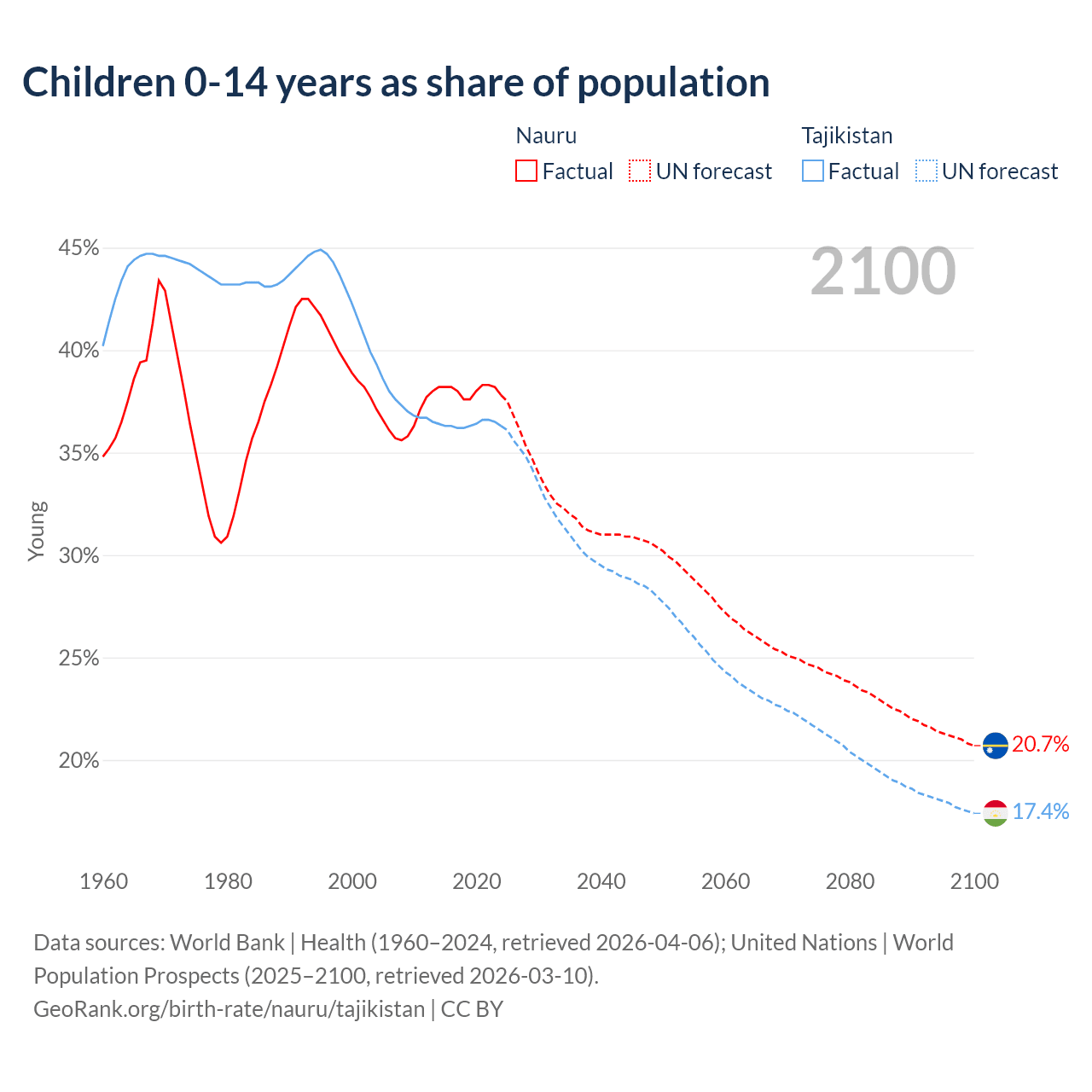 Children 0-14 years as share of population

Nauru
Factual
UN forecast

Tajikistan
Factual
UN forecast

2100

45%
40%
35%
30%
25%
20%

Young

20.7%
17.4%

1960
1980
2000
2020
2040
2060
2080
2100

Data sources: World Bank | Health (1960–2024, retrieved 2026-04-06); United Nations | World Population Prospects (2025–2100, retrieved 2026-03-10).
GeoRank.org/birth-rate/nauru/tajikistan | CC BY